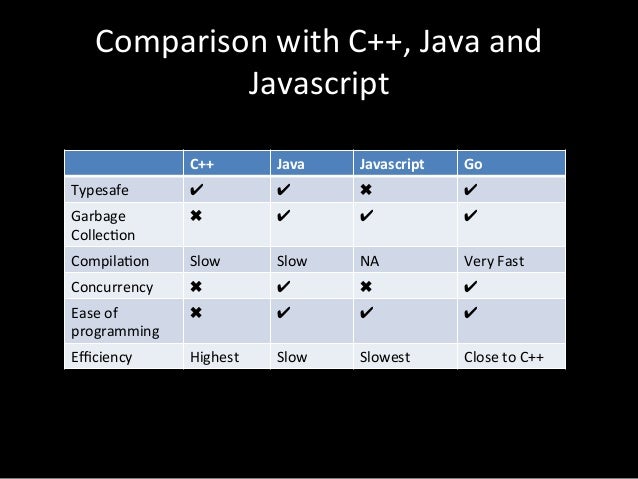 Comparison with C++, Java and Javascript

|  | C++ | Java | Javascript | Go |
|---|---|---|---|---|
| Typesafe | ✔ | ✔ | ✖ | ✔ |
| Garbage Collection | ✖ | ✔ | ✔ | ✔ |
| Compilation | Slow | Slow | NA | Very Fast |
| Concurrency | ✖ | ✔ | ✖ | ✔ |
| Ease of programming | ✖ | ✔ | ✔ | ✔ |
| Efficiency | Highest | Slow | Slowest | Close to C++ |